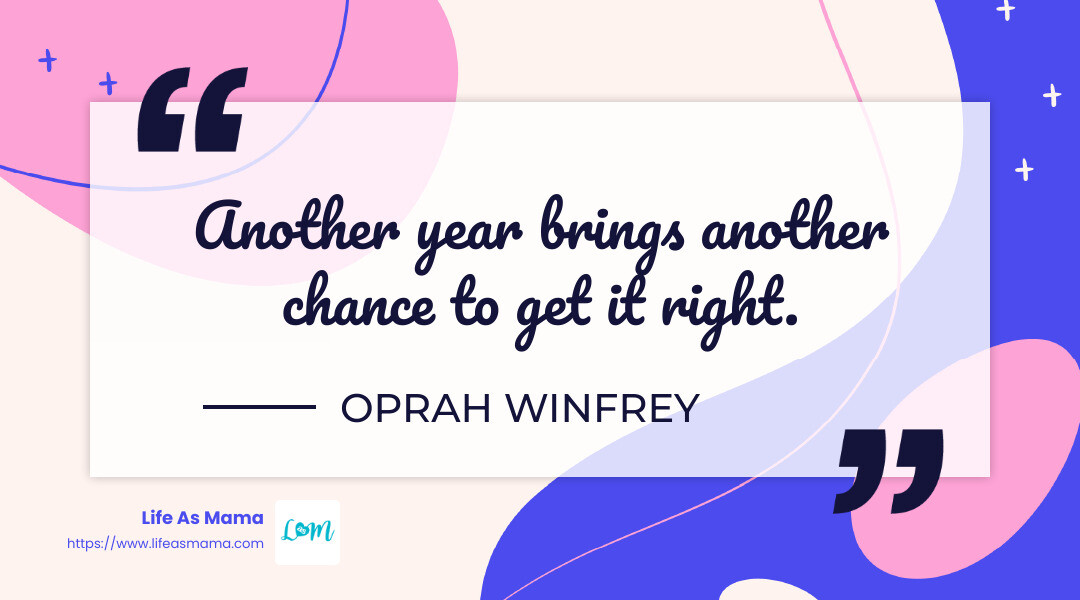 “

Another year brings another chance to get it right.

OPRAH WINFREY

”

Life As Mama
https://www.lifeasmama.com

LAM